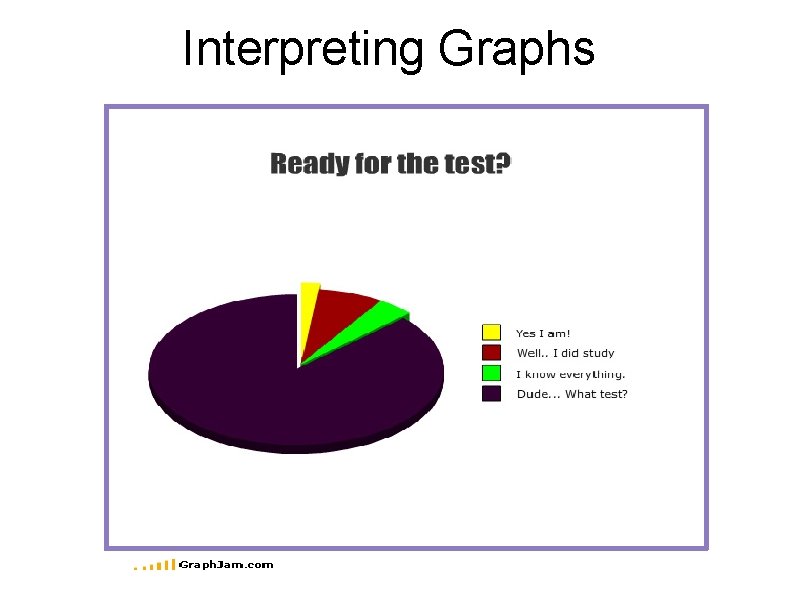 Interpreting Graphs

Ready for the test?

Yes I am!
Well.. I did study
I know everything.
Dude... What test?

GraphJam.com